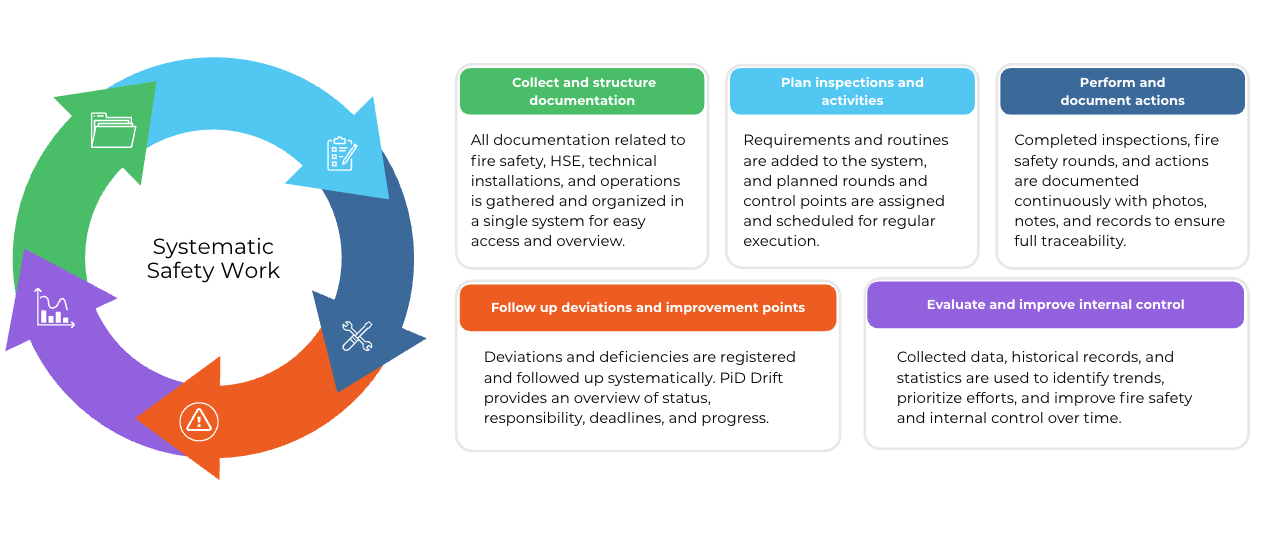 Systematic Safety Work

Collect and structure documentation

All documentation related to fire safety, HSE, technical installations, and operations is gathered and organized in a single system for easy access and overview.

Plan inspections and activities

Requirements and routines are added to the system, and planned rounds and control points are assigned and scheduled for regular execution.

Perform and document actions

Completed inspections, fire safety rounds, and actions are documented continuously with photos, notes, and records to ensure full traceability.

Follow up deviations and improvement points

Deviations and deficiencies are registered and followed up systematically. PiD Drift provides an overview of status, responsibility, deadlines, and progress.

Evaluate and improve internal control

Collected data, historical records, and statistics are used to identify trends, prioritize efforts, and improve fire safety and internal control over time.